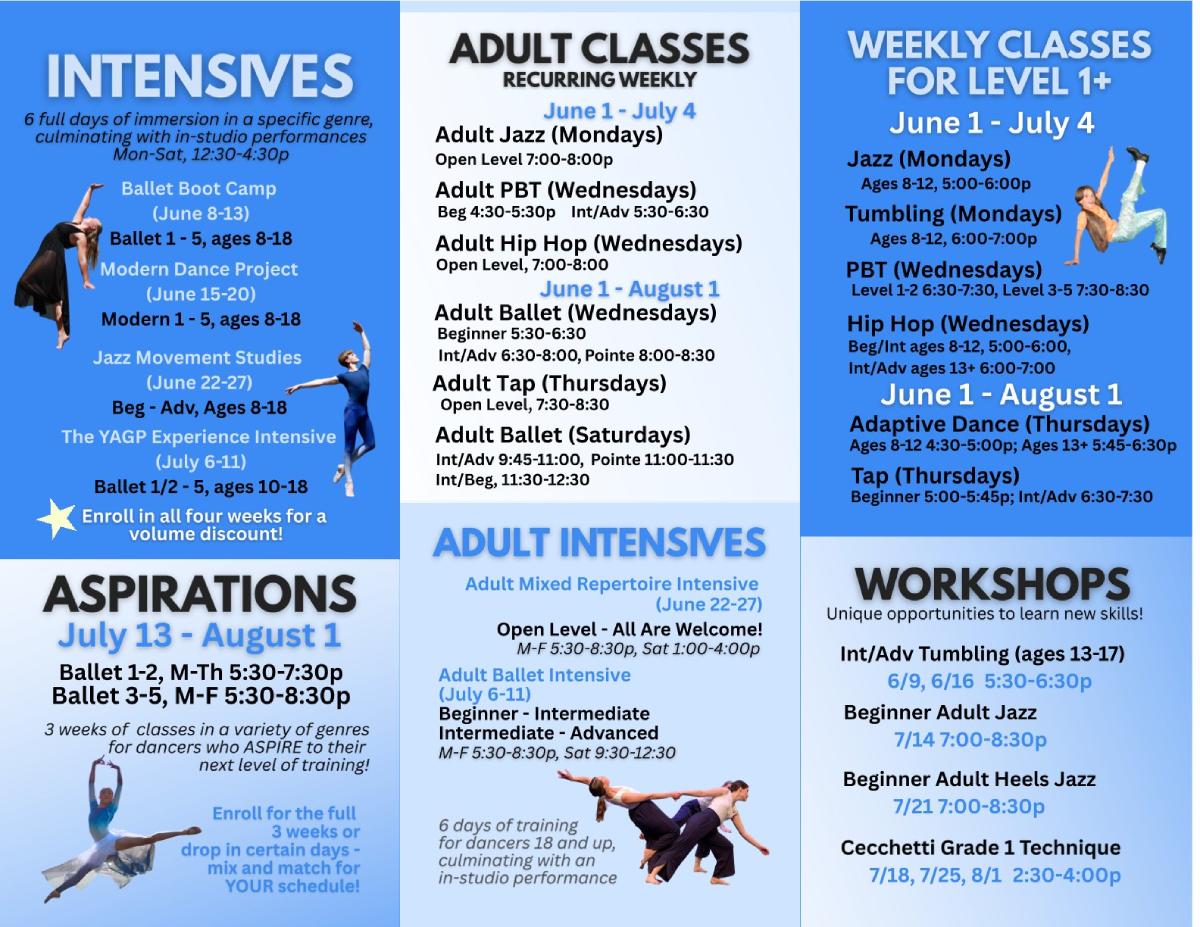 INTENSIVES

6 full days of immersion in a specific genre, culminating with in-studio performances Mon-Sat, 12:30-4:30p

Ballet Boot Camp
(June 8-13)
Ballet 1 - 5, ages 8-18

Modern Dance Project
(June 15-20)
Modern 1 - 5, ages 8-18

Jazz Movement Studies
(June 22-27)
Beg - Adv, Ages 8-18

The YAGP Experience Intensive
(July 6-11)
Ballet 1/2 - 5, ages 10-18

Enroll in all four weeks for a volume discount!

ASPIRATIONS
July 13 - August 1

Ballet 1-2, M-Th 5:30-7:30p
Ballet 3-5, M-F 5:30-8:30p

3 weeks of classes in a variety of genres for dancers who ASPIRE to their next level of training!

Enroll for the full 3 weeks or drop in certain days - mix and match for YOUR schedule!

ADULT CLASSES
RECURRING WEEKLY

June 1 - July 4
Adult Jazz (Mondays)
Open Level 7:00-8:00p

Adult PBT (Wednesdays)
Beg 4:30-5:30p Int/Adv 5:30-6:30

Adult Hip Hop (Wednesdays)
Open Level, 7:00-8:00

June 1 - August 1
Adult Ballet (Wednesdays)
Beginner 5:30-6:30
Int/Adv 6:30-8:00, Pointe 8:00-8:30

Adult Tap (Thursdays)
Open Level, 7:30-8:30

Adult Ballet (Saturdays)
Int/Adv 9:45-11:00, Pointe 11:00-11:30
Int/Beg, 11:30-12:30

ADULT INTENSIVES

Adult Mixed Repertoire Intensive
(June 22-27)
Open Level - All Are Welcome!
M-F 5:30-8:30p, Sat 1:00-4:00p

Adult Ballet Intensive
(July 6-11)
Beginner - Intermediate
Intermediate - Advanced
M-F 5:30-8:30p, Sat 9:30-12:30

6 days of training for dancers 18 and up, culminating with an in-studio performance

WEEKLY CLASSES FOR LEVEL 1+
June 1 - July 4

Jazz (Mondays)
Ages 8-12, 5:00-6:00p

Tumbling (Mondays)
Ages 8-12, 6:00-7:00p

PBT (Wednesdays)
Level 1-2 6:30-7:30, Level 3-5 7:30-8:30

Hip Hop (Wednesdays)
Beg/Int ages 8-12, 5:00-6:00,
Int/Adv ages 13+ 6:00-7:00

June 1 - August 1
Adaptive Dance (Thursdays)
Ages 8-12 4:30-5:00p; Ages 13+ 5:45-6:30p

Tap (Thursdays)
Beginner 5:00-5:45p; Int/Adv 6:30-7:30

WORKSHOPS
Unique opportunities to learn new skills!

Int/Adv Tumbling (ages 13-17)
6/9, 6/16 5:30-6:30p

Beginner Adult Jazz
7/14 7:00-8:30p

Beginner Adult Heels Jazz
7/21 7:00-8:30p

Cecchetti Grade 1 Technique
7/18, 7/25, 8/1 2:30-4:00p